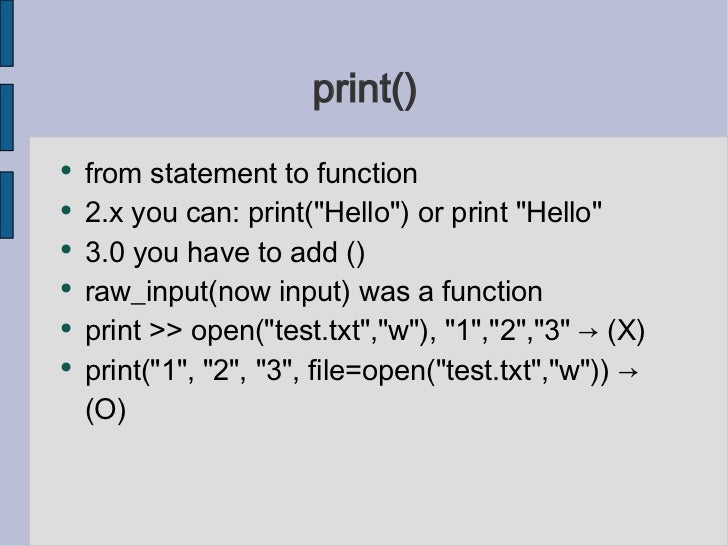 print()

• from statement to function
• 2.x you can: print("Hello") or print "Hello"
• 3.0 you have to add ()
• raw_input(now input) was a function
• print >> open("test.txt","w"), "1","2","3" → (X)
• print("1", "2", "3", file=open("test.txt","w")) → (O)